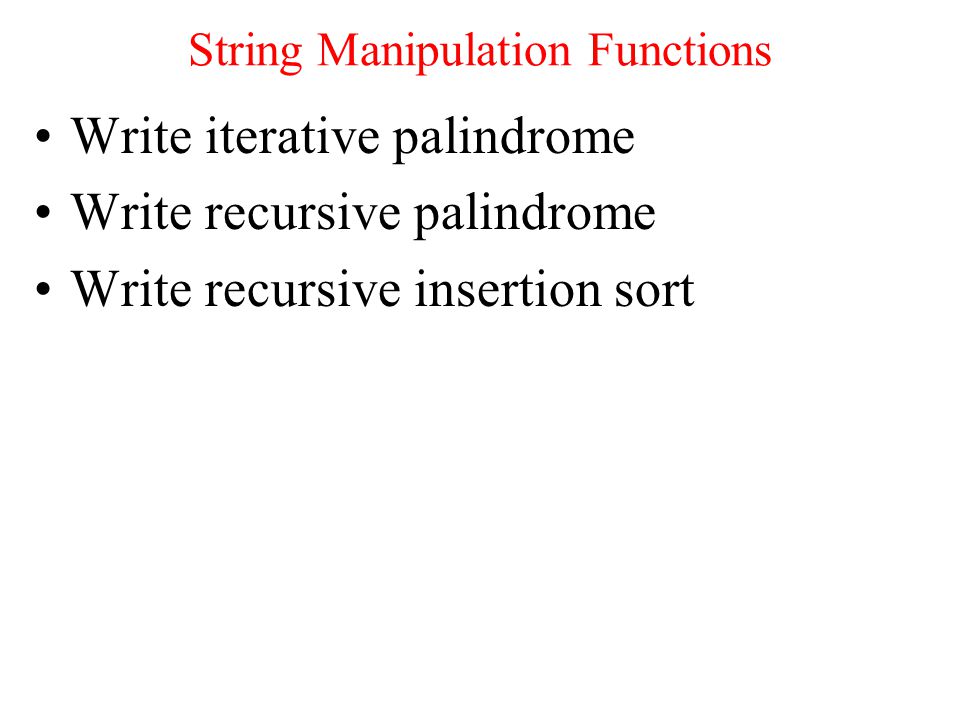 String Manipulation Functions

• Write iterative palindrome
• Write recursive palindrome
• Write recursive insertion sort